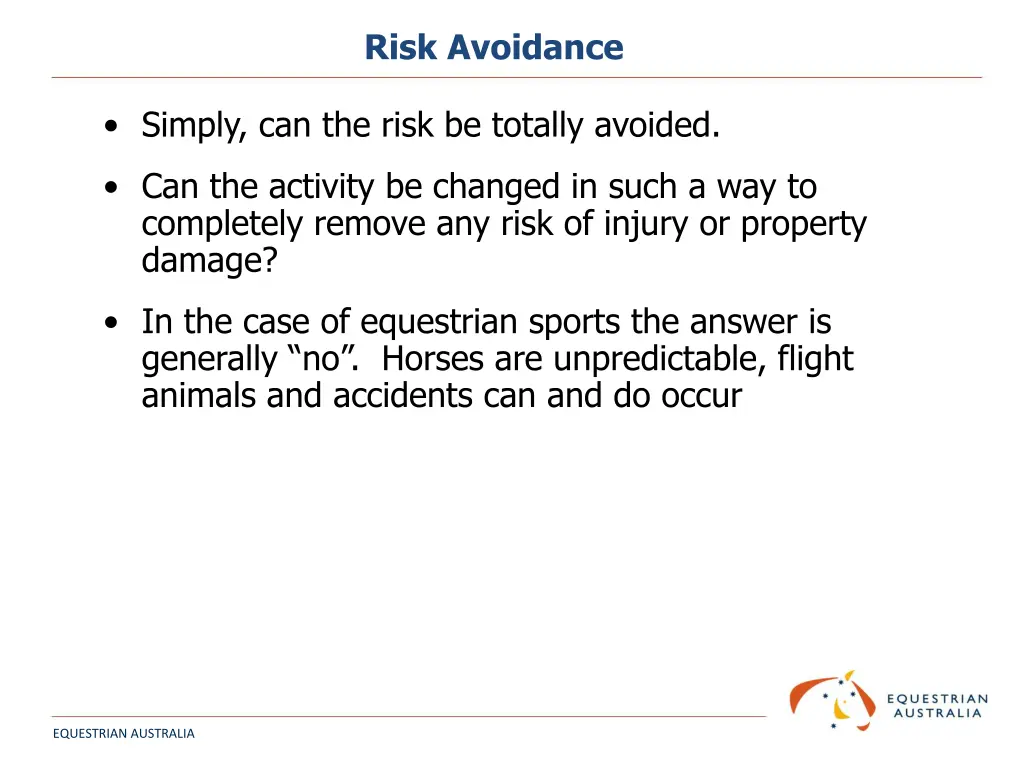 Risk Avoidance

• Simply, can the risk be totally avoided.

• Can the activity be changed in such a way to completely remove any risk of injury or property damage?

• In the case of equestrian sports the answer is generally “no”. Horses are unpredictable, flight animals and accidents can and do occur

EQUESTRIAN AUSTRALIA

EQUESTRIAN AUSTRALIA